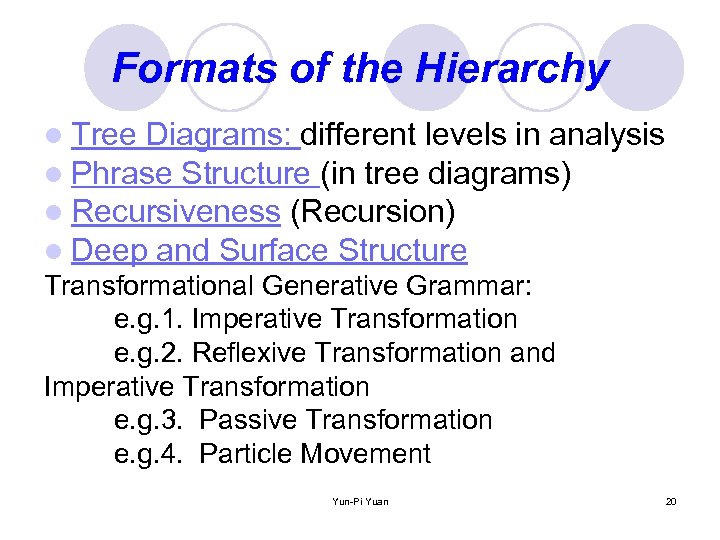 Formats of the Hierarchy

- Tree Diagrams: different levels in analysis
- Phrase Structure (in tree diagrams)
- Recursiveness (Recursion)
- Deep and Surface Structure

Transformational Generative Grammar:
e.g.1. Imperative Transformation
e.g.2. Reflexive Transformation and Imperative Transformation
e.g.3. Passive Transformation
e.g.4. Particle Movement

Yun-Pi Yuan

20